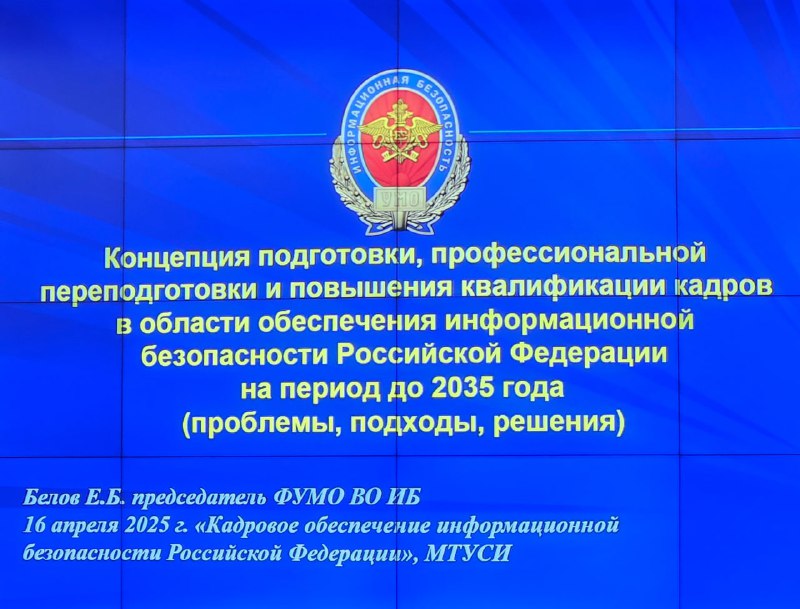 ИНФОРМАЦИОННАЯ БЕЗОПАСНОСТЬ
УМО

Концепция подготовки, профессиональной переподготовки и повышения квалификации кадров в области обеспечения информационной безопасности Российской Федерации на период до 2035 года (проблемы, подходы, решения)

Белов Е.Б. председатель ФУМО ВО ИБ
16 апреля 2025 г. «Кадровое обеспечение информационной безопасности Российской Федерации», МТУСИ